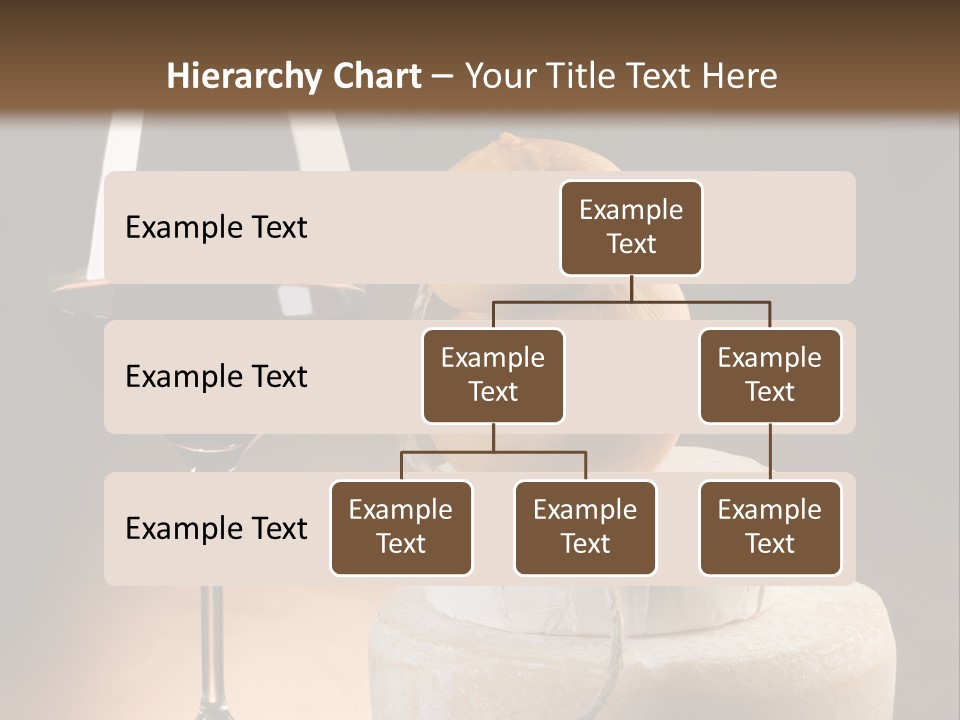 Hierarchy Chart – Your Title Text Here

Example Text

Example Text

Example Text

Example Text

Example Text

Example Text

Example Text

Example Text

Example Text